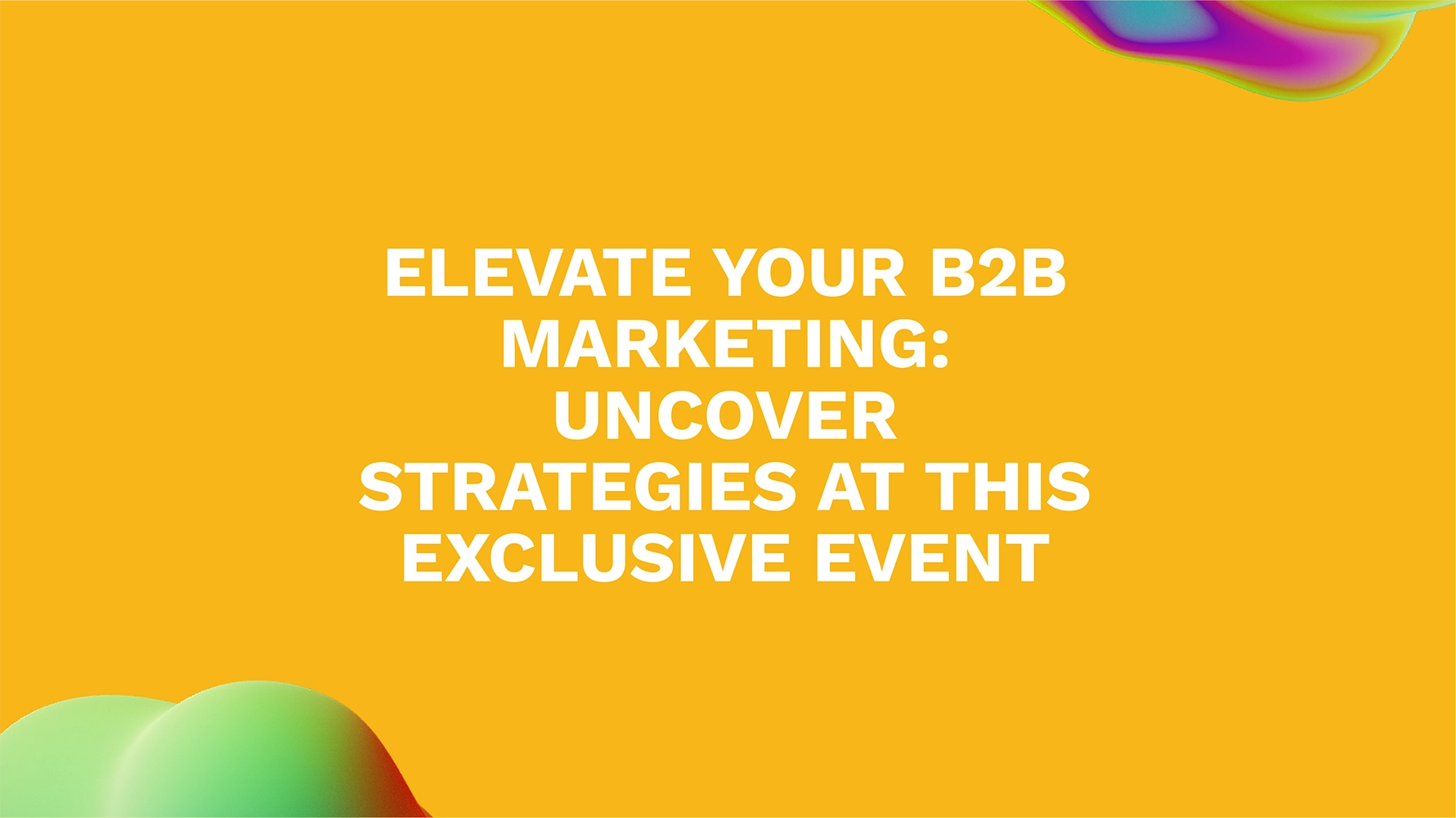 ELEVATE YOUR B2B MARKETING: UNCOVER STRATEGIES AT THIS EXCLUSIVE EVENT